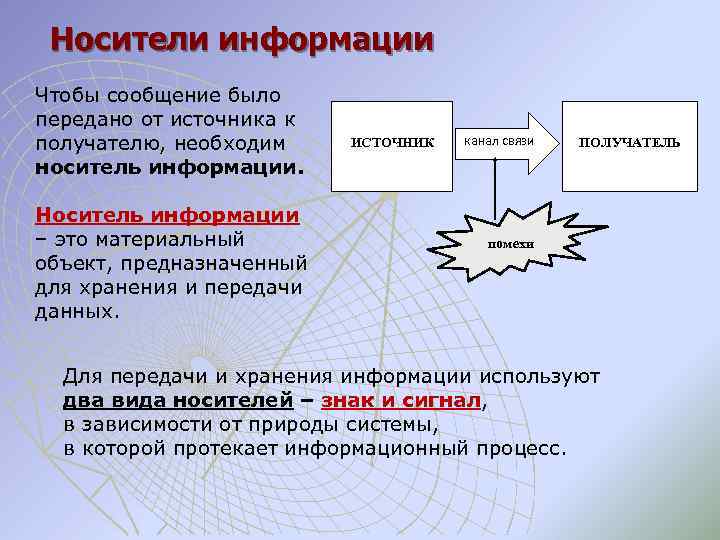 Носители информации

Чтобы сообщение было передано от источника к получателю, необходим носитель информации.

Носитель информации – это материальный объект, предназначенный для хранения и передачи данных.

ИСТОЧНИК

канал связи

ПОЛУЧАТЕЛЬ

помехи

Для передачи и хранения информации используют два вида носителей – знак и сигнал, в зависимости от природы системы, в которой протекает информационный процесс.